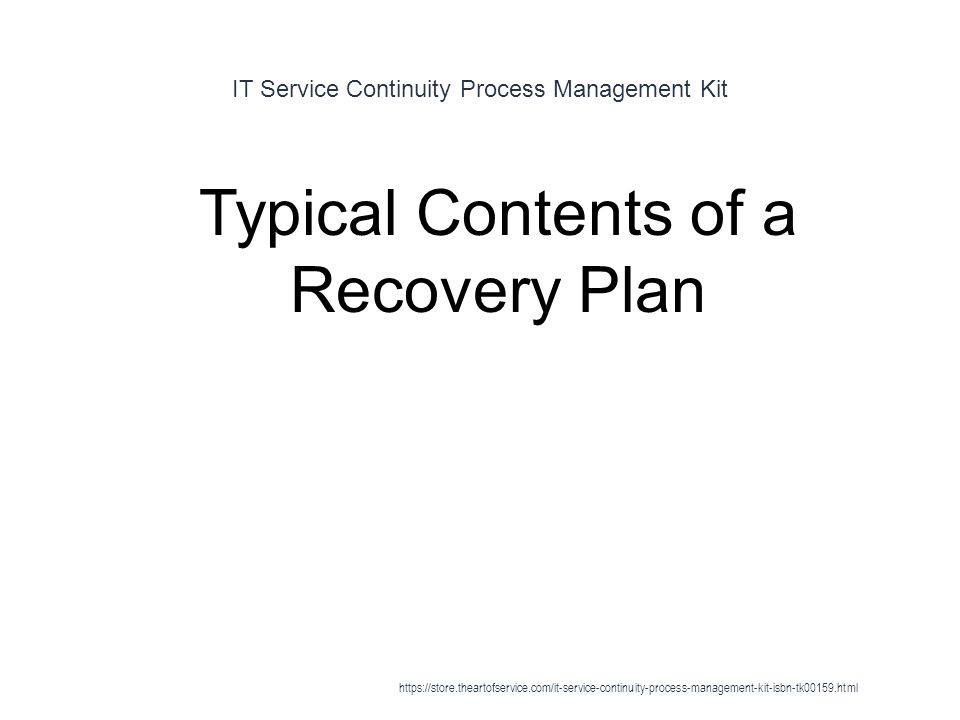 IT Service Continuity Process Management Kit

Typical Contents of a Recovery Plan

https://store.theartofservice.com/it-service-continuity-process-management-kit-isbn-tk00159.html